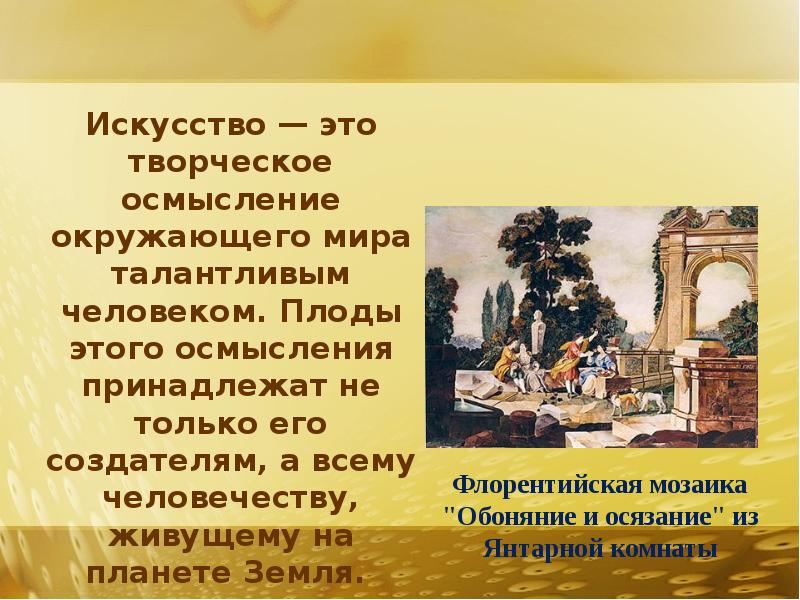 Искусство — это творческое осмысление окружающего мира талантливым человеком. Плоды этого осмысления принадлежат не только его создателям, а всему человечеству, живущему на планете Земля.

Флорентийская мозаика "Обоняние и осязание" из Янтарной комнаты